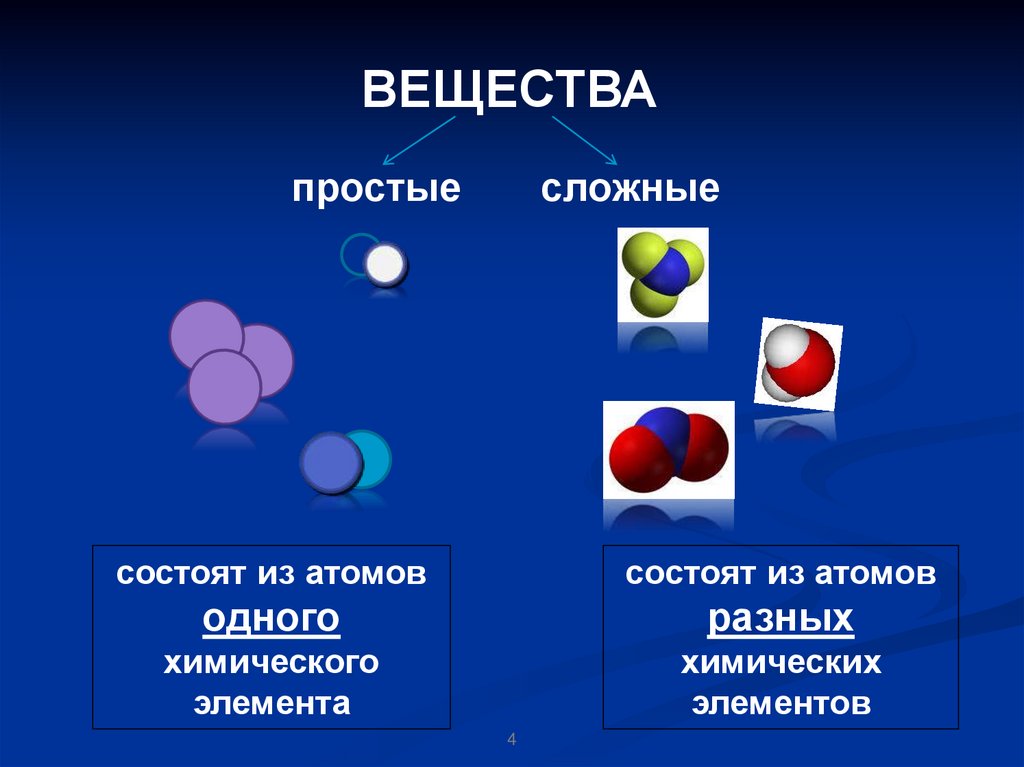 ВЕЩЕСТВА

простые

сложные

состоят из атомов одного химического элемента

состоят из атомов разных химических элементов

4